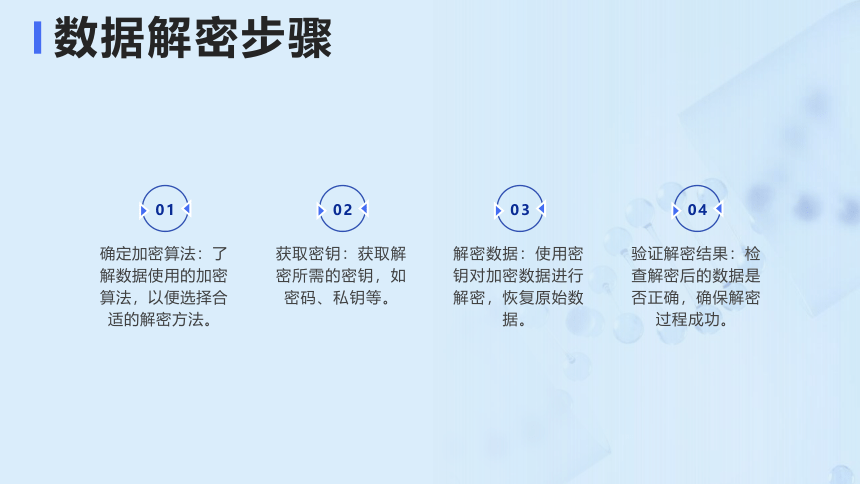 数据解密步骤

01
确定加密算法：了解数据使用的加密算法，以便选择合适的解密方法。

02
获取密钥：获取解密所需的密钥，如密码、私钥等。

03
解密数据：使用密钥对加密数据进行解密，恢复原始数据。

04
验证解密结果：检查解密后的数据是否正确，确保解密过程成功。